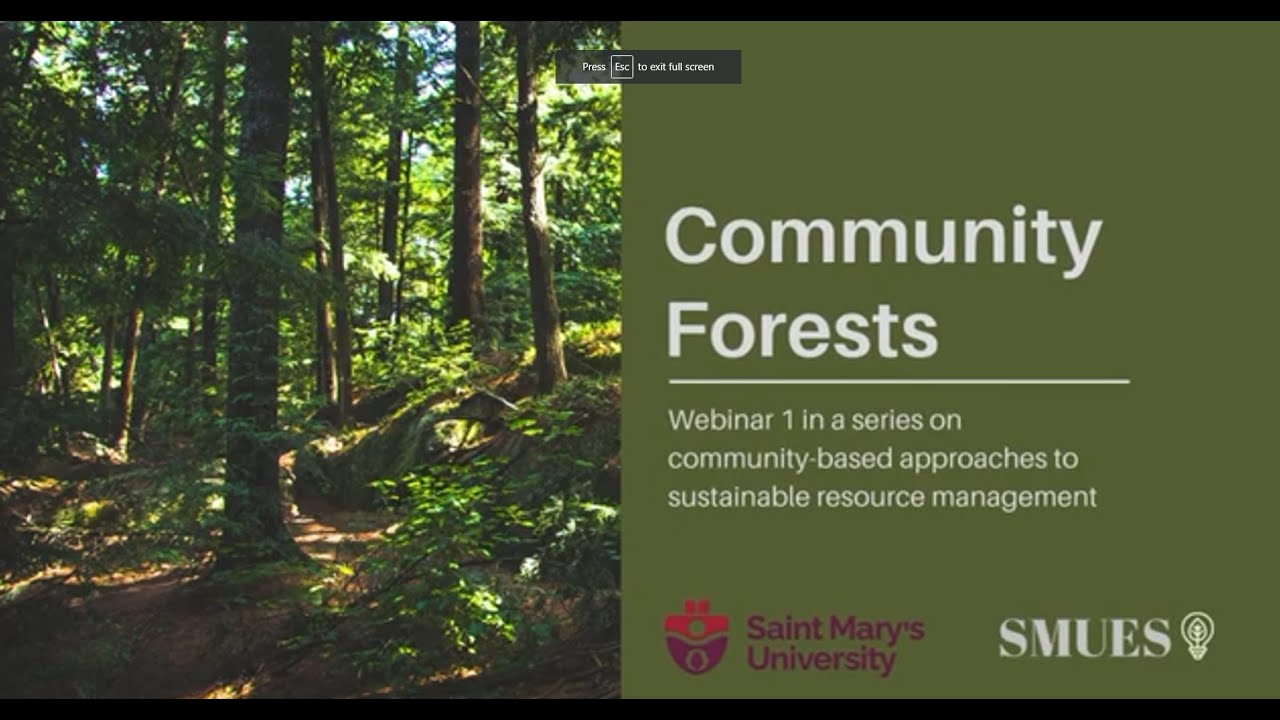 Press Esc to exit full screen

Community Forests

Webinar 1 in a series on community-based approaches to sustainable resource management

Saint Mary's University

SMUES